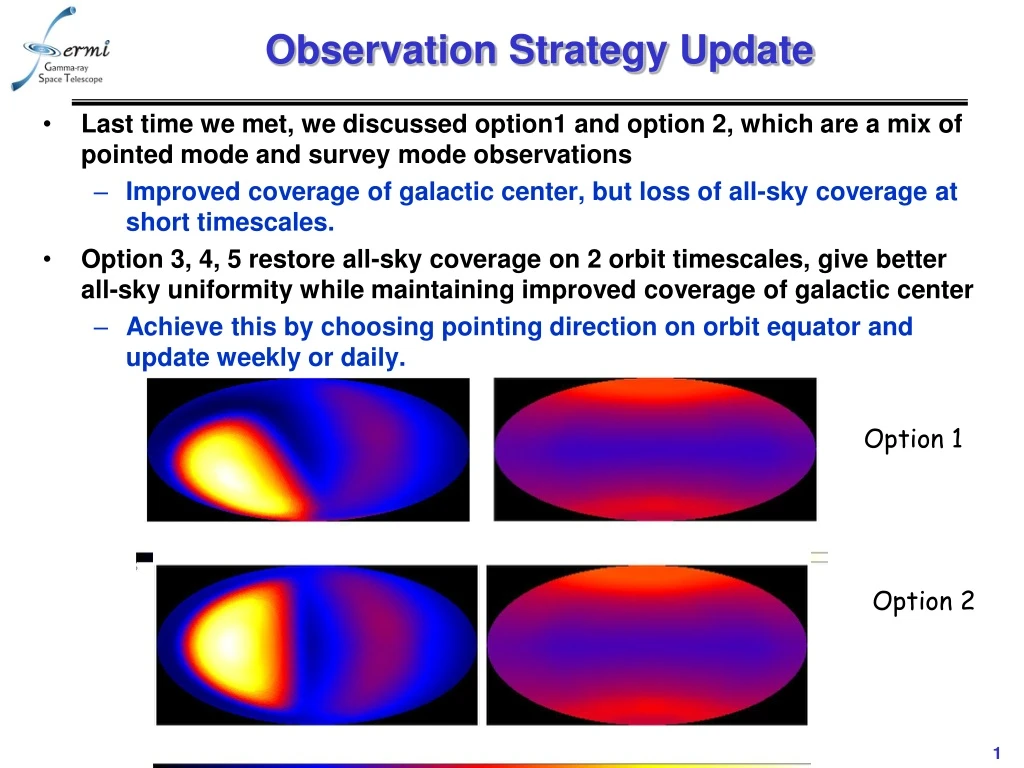 Fermi
Gamma-ray
Space Telescope

Observation Strategy Update

• Last time we met, we discussed option1 and option 2, which are a mix of pointed mode and survey mode observations
– Improved coverage of galactic center, but loss of all-sky coverage at short timescales.
• Option 3, 4, 5 restore all-sky coverage on 2 orbit timescales, give better all-sky uniformity while maintaining improved coverage of galactic center
– Achieve this by choosing pointing direction on orbit equator and update weekly or daily.

Option 1

Option 2

1